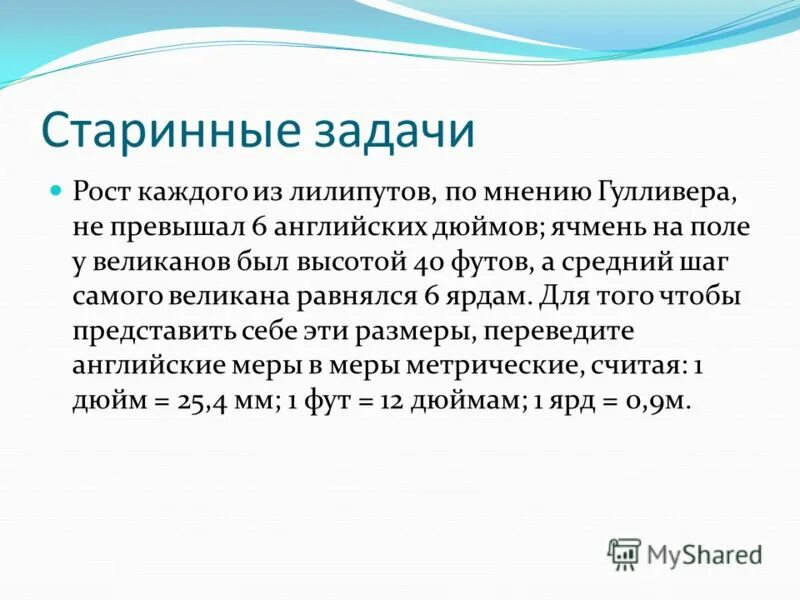 Старинные задачи

Рост каждого из лилипутов, по мнению Гулливера, не превышал 6 английских дюймов; ячмень на поле у великанов был высотой 40 футов, а средний шаг самого великана равнялся 6 ярдам. Для того чтобы представить себе эти размеры, переведите английские меры в меры метрические, считая: 1 дюйм = 25,4 мм; 1 фут = 12 дюймам; 1 ярд = 0,9м.

MyShared